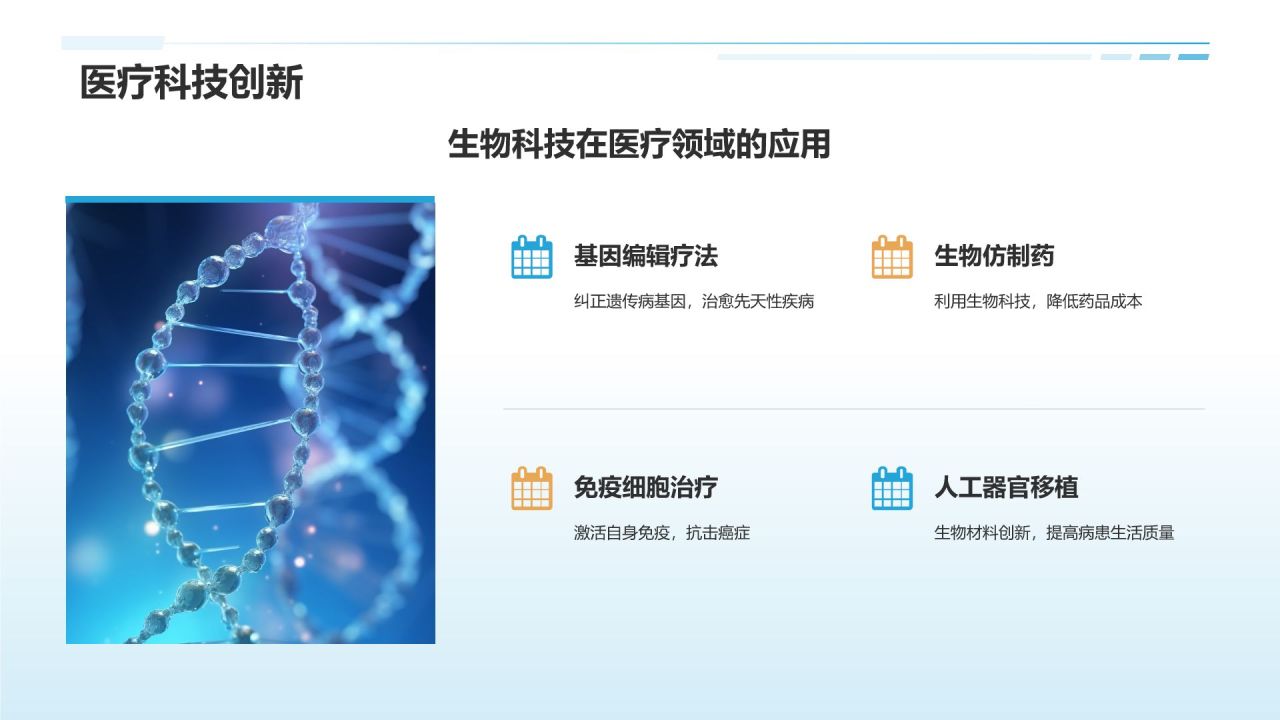 医疗科技创新

生物科技在医疗领域的应用

基因编辑疗法

纠正遗传病基因，治愈先天性疾病

生物仿制药

利用生物科技，降低药品成本

免疫细胞治疗

激活自身免疫，抗击癌症

人工器官移植

生物材料创新，提高病患生活质量